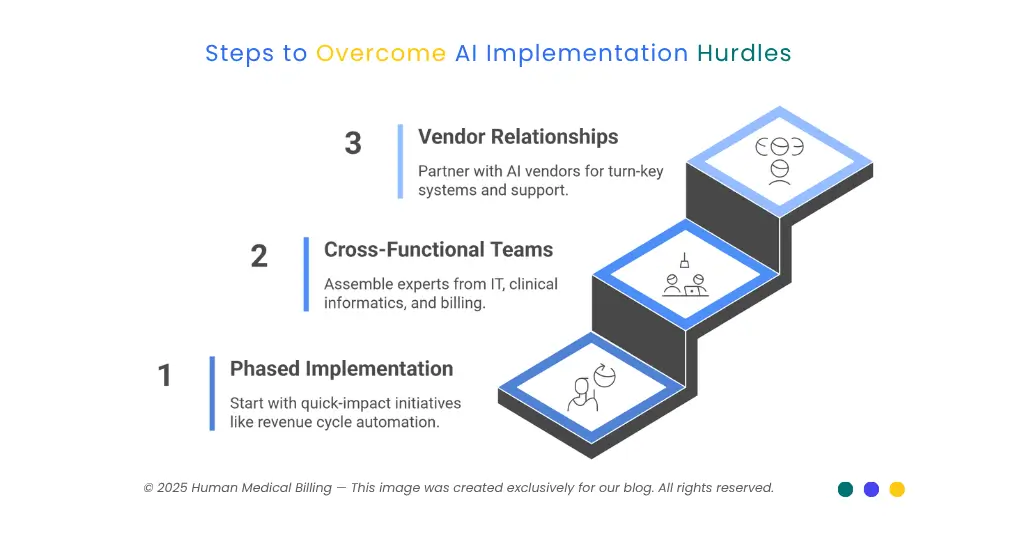 Steps to Overcome AI Implementation Hurdles

3 Vendor Relationships

Partner with AI vendors for turn-key systems and support.

2 Cross-Functional Teams

Assemble experts from IT, clinical informatics, and billing.

1 Phased Implementation

Start with quick-impact initiatives like revenue cycle automation.

© 2025 Human Medical Billing — This image was created exclusively for our blog. All rights reserved.